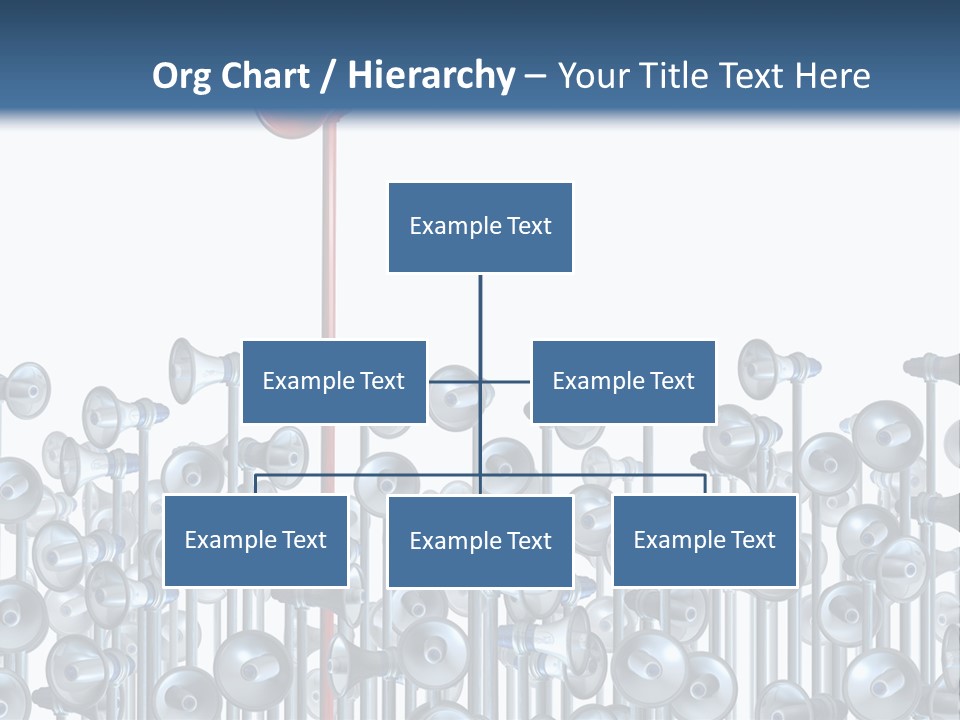 Org Chart / Hierarchy – Your Title Text Here

Example Text

Example Text

Example Text

Example Text

Example Text

Example Text